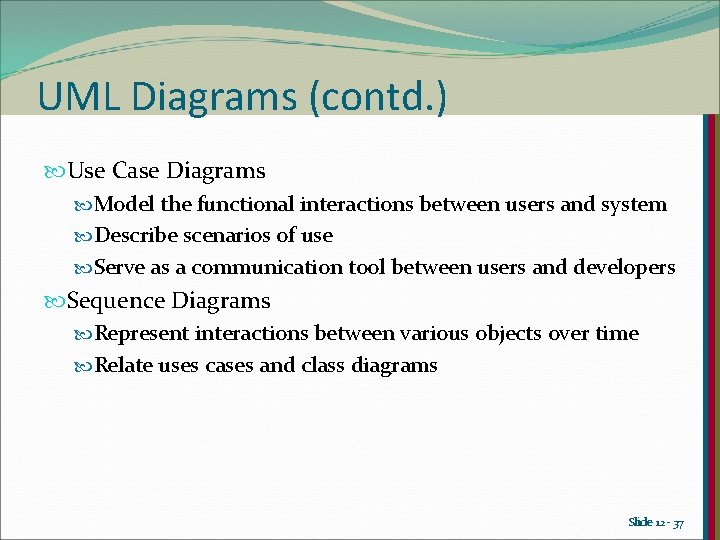 UML Diagrams (contd.)

Use Case Diagrams

Model the functional interactions between users and system

Describe scenarios of use

Serve as a communication tool between users and developers

Sequence Diagrams

Represent interactions between various objects over time

Relate uses cases and class diagrams

Slide 12 - 37